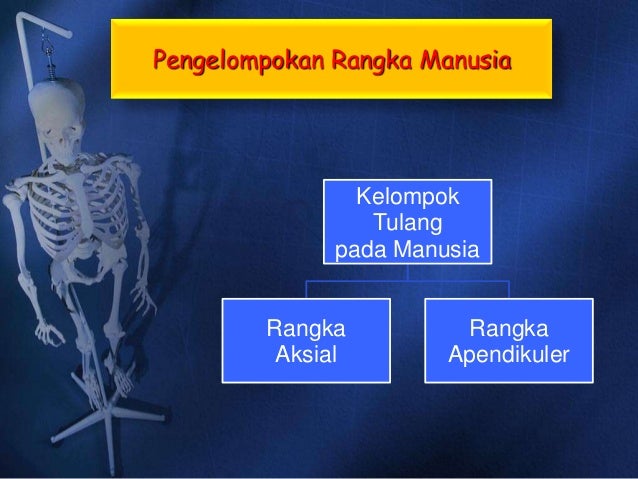 Pengelompokan Rangka Manusia

Kelompok Tulang pada Manusia

Rangka Aksial

Rangka Apendikuler